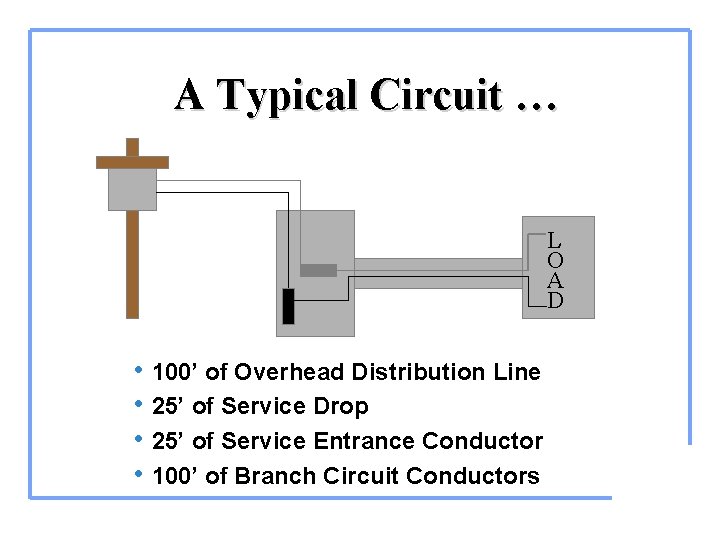 A Typical Circuit …

LOAD

• 100’ of Overhead Distribution Line
• 25’ of Service Drop
• 25’ of Service Entrance Conductor
• 100’ of Branch Circuit Conductors